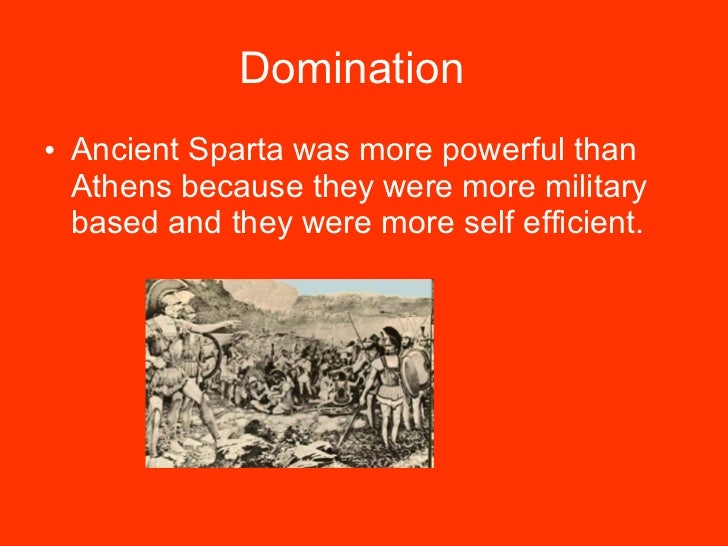 Domination

• Ancient Sparta was more powerful than Athens because they were more military based and they were more self efficient.